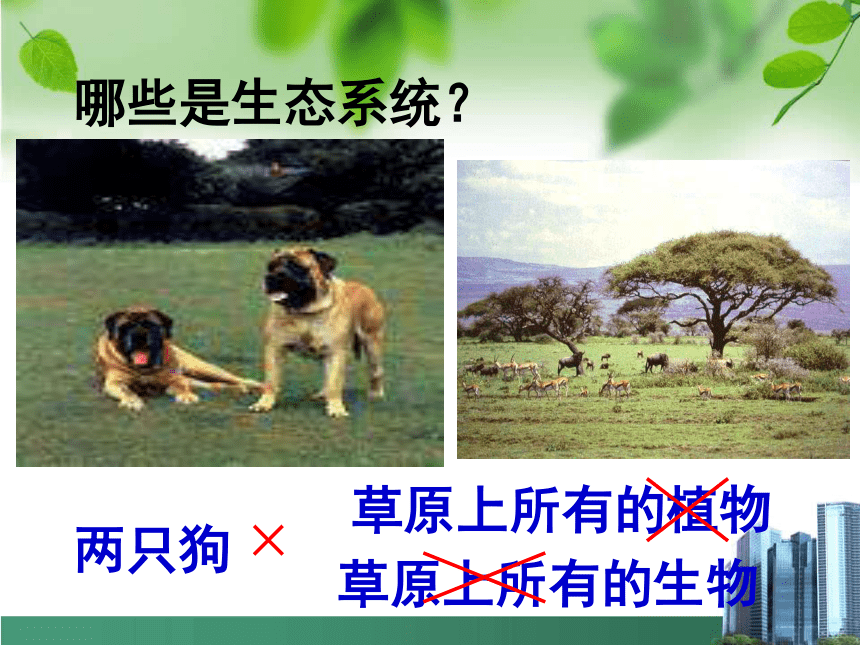 哪些是生态系统？

两只狗 ×

草原上所有的植物

草原上所有的生物